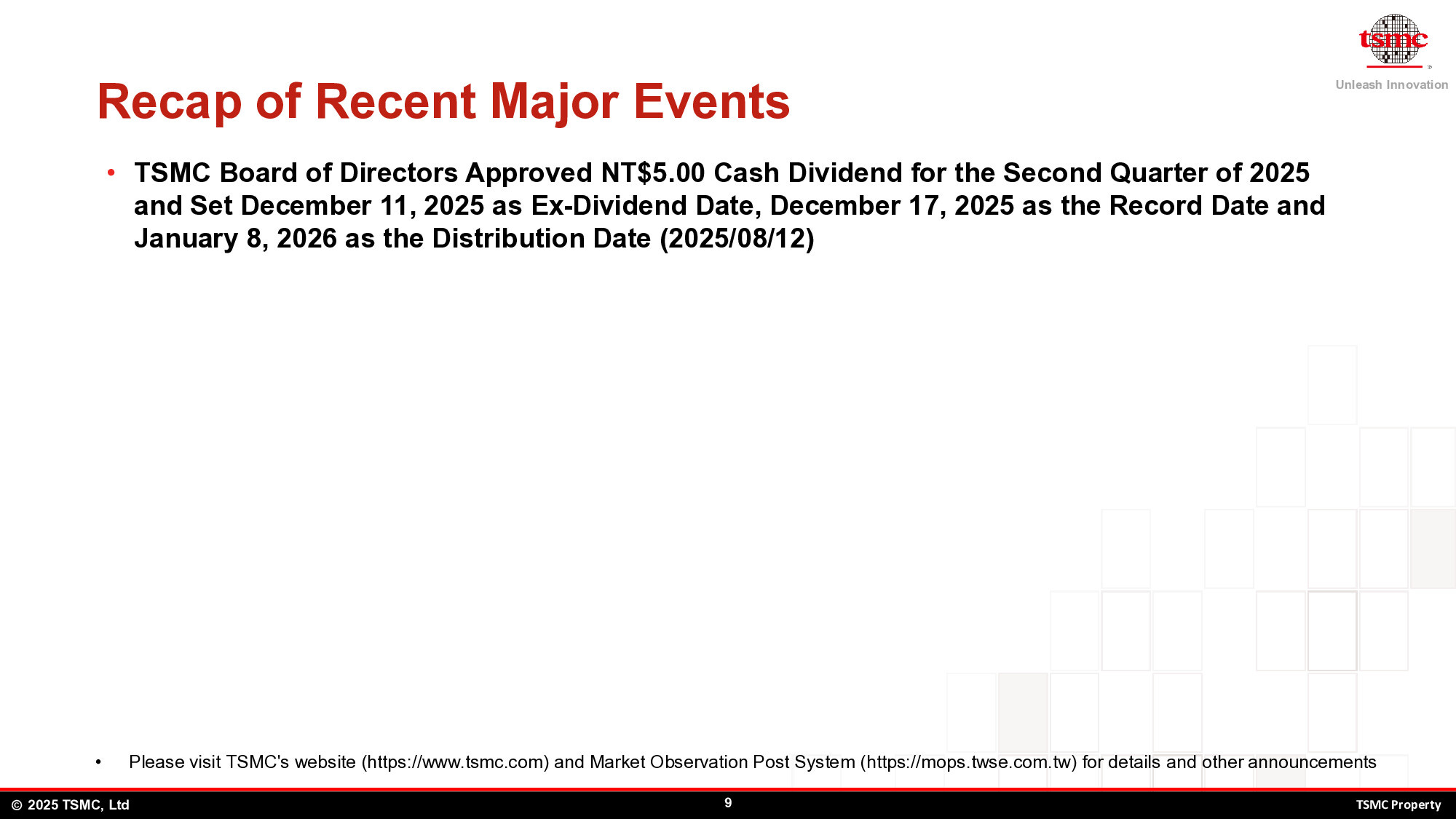 tsmc
Unleash Innovation

Recap of Recent Major Events

• TSMC Board of Directors Approved NT$5.00 Cash Dividend for the Second Quarter of 2025 and Set December 11, 2025 as Ex-Dividend Date, December 17, 2025 as the Record Date and January 8, 2026 as the Distribution Date (2025/08/12)

• Please visit TSMC's website (https://www.tsmc.com) and Market Observation Post System (https://mops.twse.com.tw) for details and other announcements

© 2025 TSMC, Ltd
9
TSMC Property